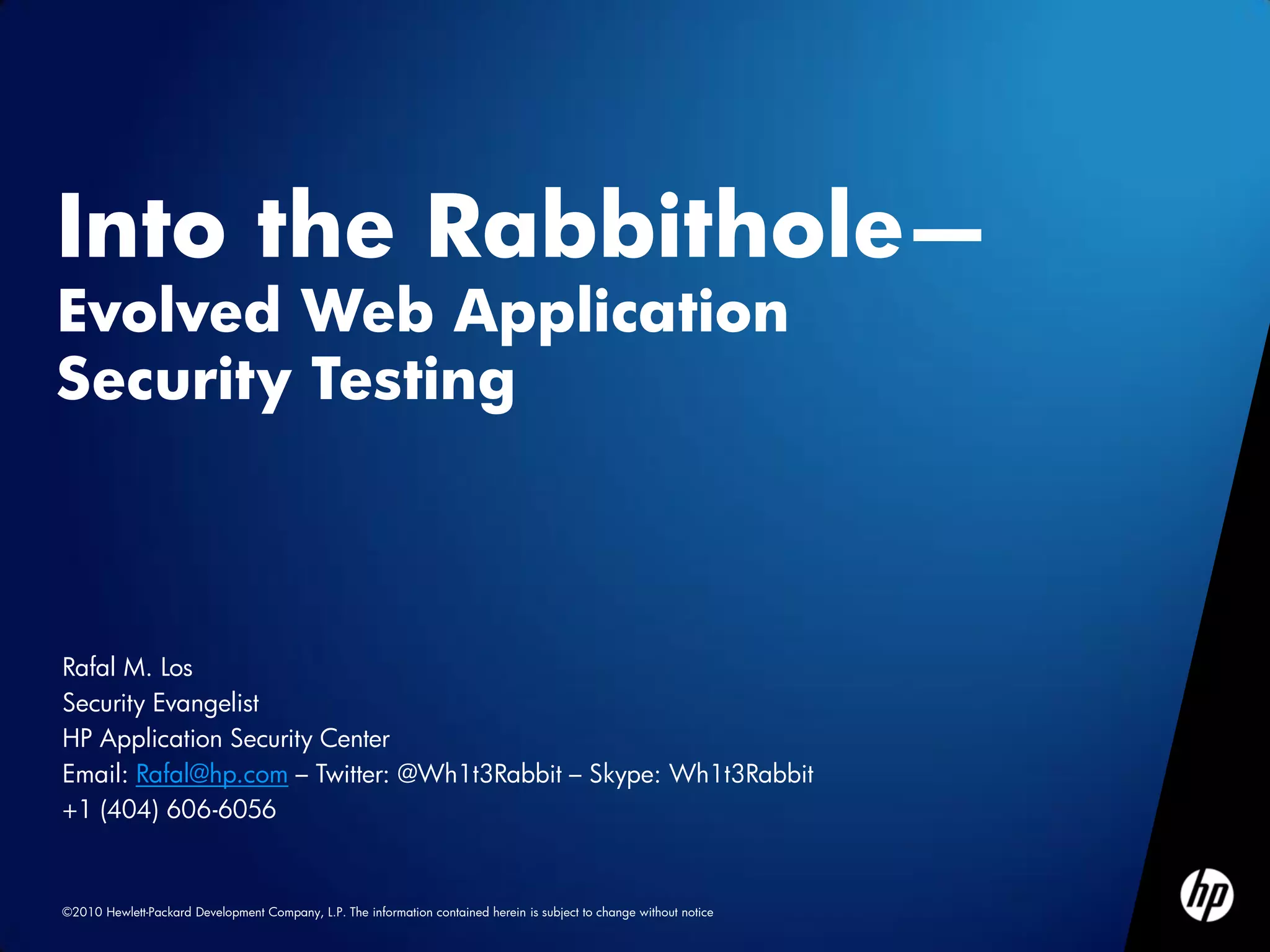 Into the Rabbithole—
Evolved Web Application Security Testing

Rafal M. Los
Security Evangelist
HP Application Security Center
Email: Rafal@hp.com – Twitter: @Wh1t3Rabbit – Skype: Wh1t3Rabbit
+1 (404) 606-6056

©2010 Hewlett-Packard Development Company, L.P. The information contained herein is subject to change without notice

hp